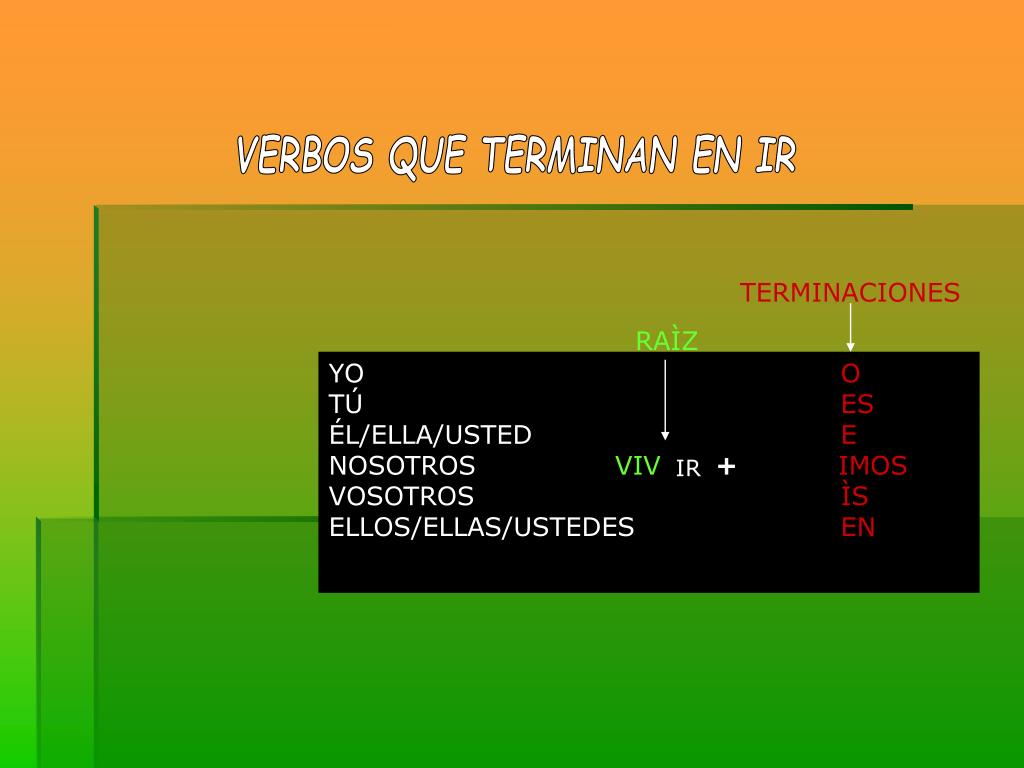 VERBOS QUE TERMINAN EN IR

TERMINACIONES

RAÌZ

YO
TÚ
ÉL/ELLA/USTED
NOSOTROS
VOSOTROS
ELLOS/ELLAS/USTEDES

VIV IR +

O
ES
E
IMOS
ÌS
EN